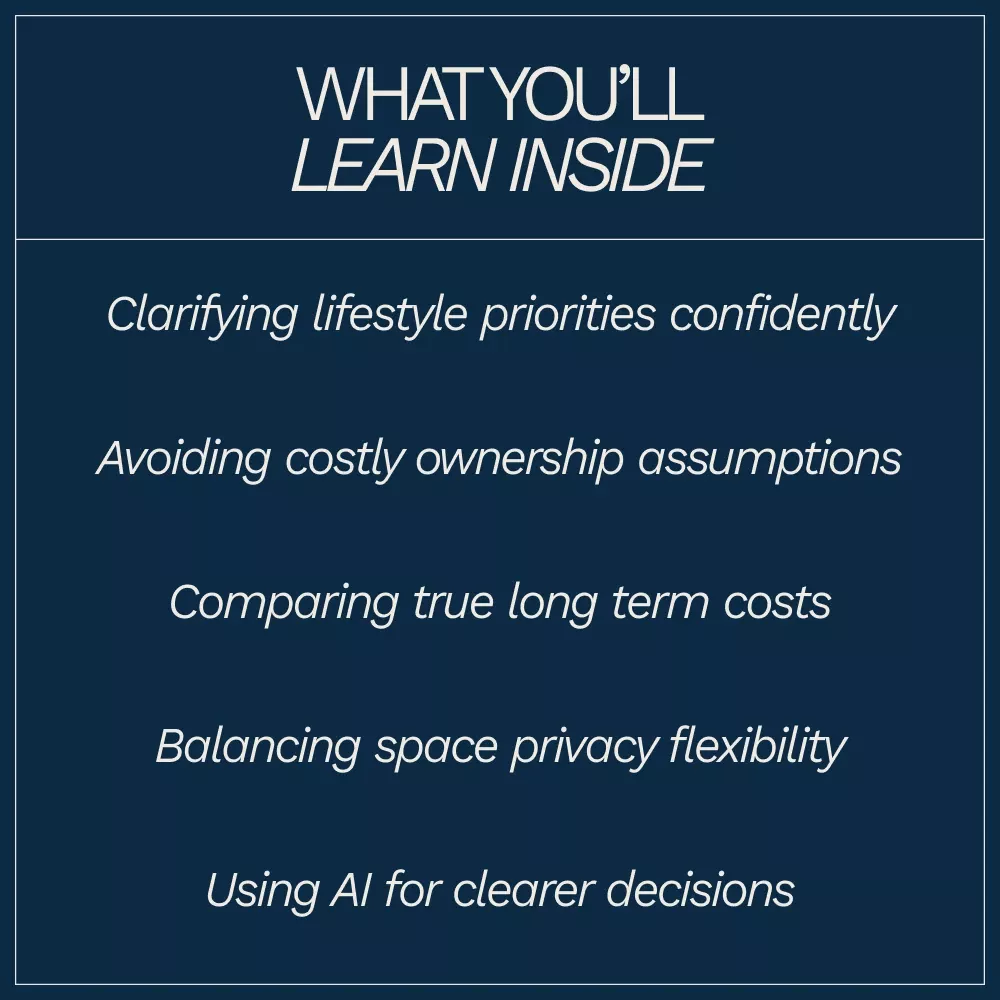 WHAT YOU'LL
LEARN INSIDE

Clarifying lifestyle priorities confidently

Avoiding costly ownership assumptions

Comparing true long term costs

Balancing space privacy flexibility

Using AI for clearer decisions